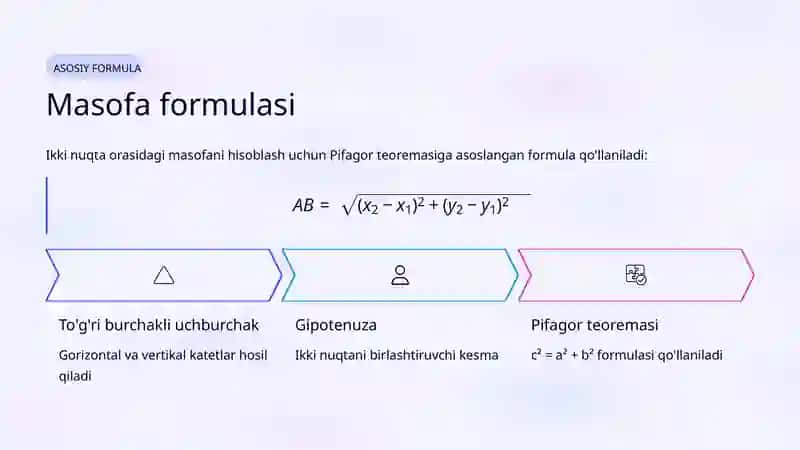 ASOSIY FORMULA

Masofa formulasi

Ikki nuqta orasidagi masofani hisoblash uchun Pifagor teoremasiga asoslangan formula qo'llaniladi:

$AB = \sqrt{(x_2 - x_1)^2 + (y_2 - y_1)^2}$

To'g'ri burchakli uchburchak

Gorizontal va vertikal katetlar hosil qiladi

Gipotenuza

Ikki nuqtani birlashtiruvchi kesma

Pifagor teoremasi

$c^2 = a^2 + b^2$ formulasi qo'llaniladi